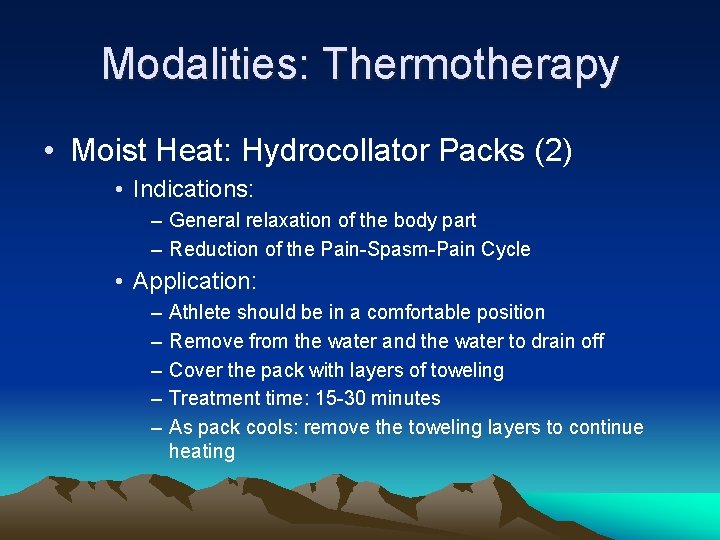 Modalities: Thermotherapy

• Moist Heat: Hydrocollator Packs (2)

• Indications:

– General relaxation of the body part

– Reduction of the Pain-Spasm-Pain Cycle

• Application:

– Athlete should be in a comfortable position

– Remove from the water and the water to drain off

– Cover the pack with layers of toweling

– Treatment time: 15-30 minutes

– As pack cools: remove the toweling layers to continue heating